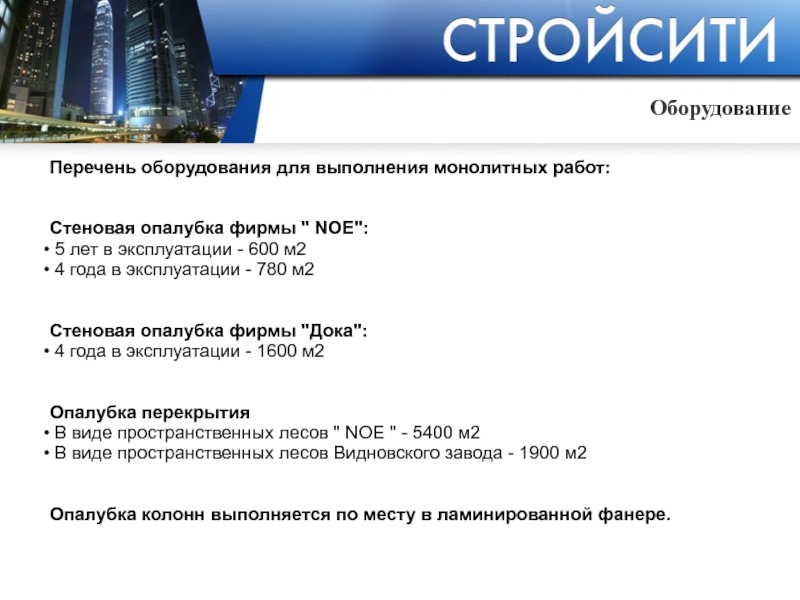 СТРОЙСИТИ

Оборудование

Перечень оборудования для выполнения монолитных работ:

Стеновая опалубка фирмы " NOE":
• 5 лет в эксплуатации - 600 м2
• 4 года в эксплуатации - 780 м2

Стеновая опалубка фирмы "Дока":
• 4 года в эксплуатации - 1600 м2

Опалубка перекрытия
• В виде пространственных лесов " NOE " - 5400 м2
• В виде пространственных лесов Видновского завода - 1900 м2

Опалубка колонн выполняется по месту в ламинированной фанере.